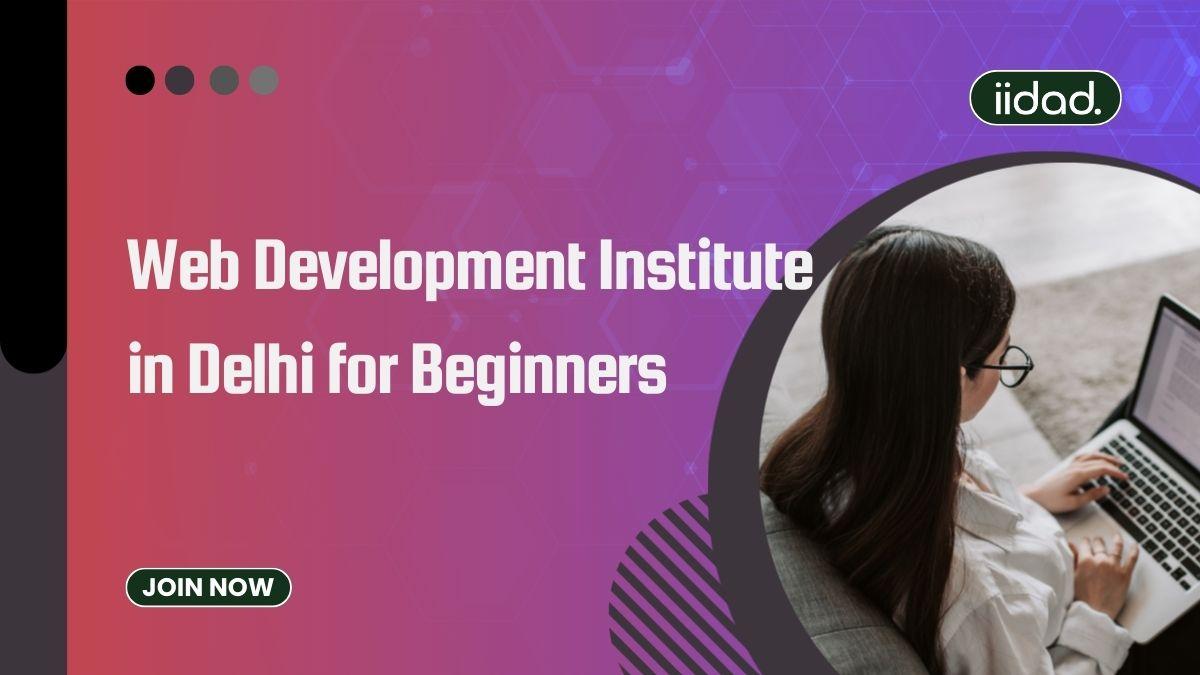 iidad.

Web Development Institute in Delhi for Beginners

JOIN NOW